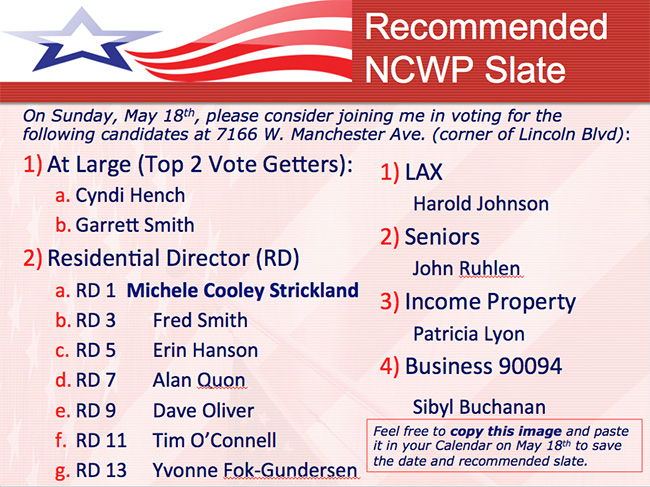 Recommended NCWP Slate

On Sunday, May 18$^{th}$, please consider joining me in voting for the following candidates at 7166 W. Manchester Ave. (corner of Lincoln Blvd):

1) At Large (Top 2 Vote Getters):
a. Cyndi Hench
b. Garrett Smith

2) Residential Director (RD)
a. RD 1 Michele Cooley Strickland
b. RD 3 Fred Smith
c. RD 5 Erin Hanson
d. RD 7 Alan Quon
e. RD 9 Dave Oliver
f. RD 11 Tim O'Connell
g. RD 13 Yvonne Fok-Gundersen

1) LAX
Harold Johnson

2) Seniors
John Ruhlen

3) Income Property
Patricia Lyon

4) Business 90094
Sibyl Buchanan

Feel free to copy this image and paste it in your Calendar on May 18$^{th}$ to save the date and recommended slate.